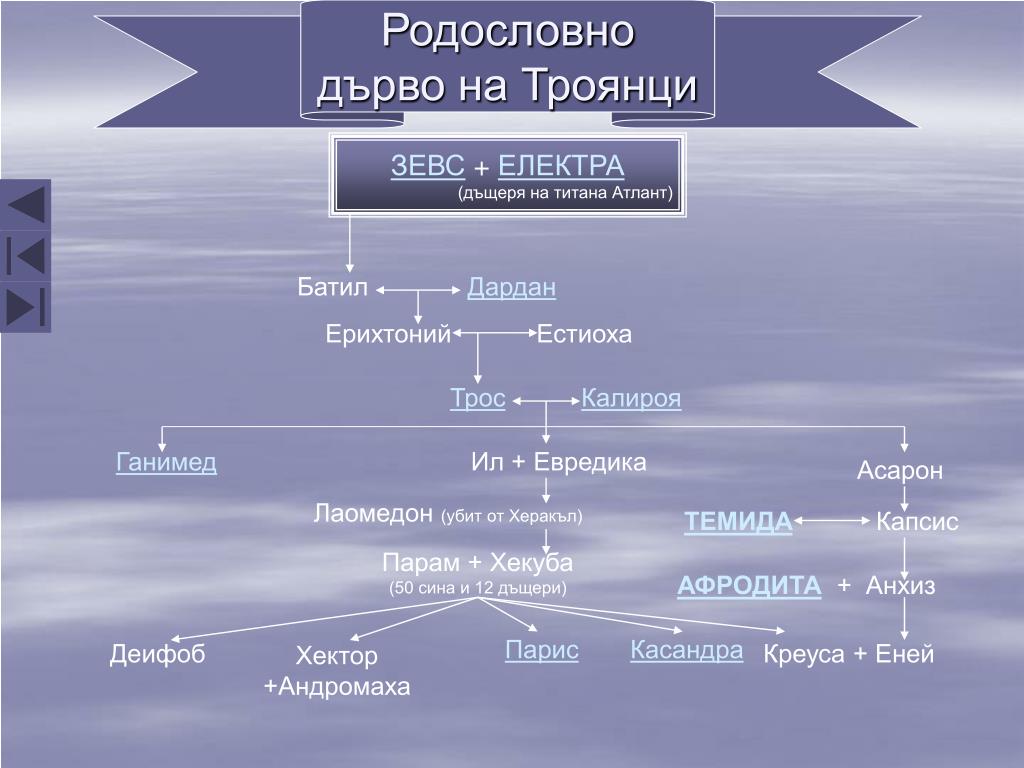 Родословно дърво на Троянци

ЗЕВС + ЕЛЕКТРА
(дъщеря на титана Атлант)

Батил Дардан

Ерихтоний Естиоха

Трос Калироя

Ганимед

Ил + Евредика

Асарон

Лаомедон (убит от Херакъл)

ТЕМИДА Капсис

Парам + Хекуба
(50 сина и 12 дъщери)

АФРОДИТА + Анхиз

Деифоб

Хектор +Андромаха

Парис

Касандра

Креуса + Еней